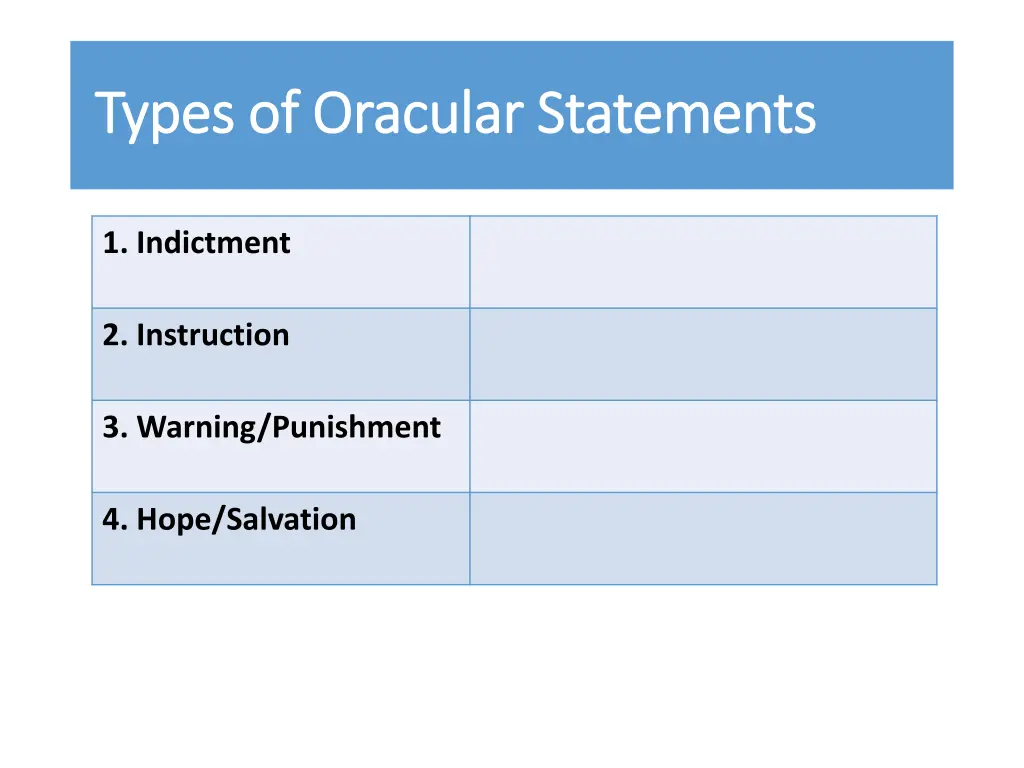 Types of Oracular Statements

| 1. Indictment | |
|---|---|
| 2. Instruction | |
| 3. Warning/Punishment | |
| 4. Hope/Salvation | |